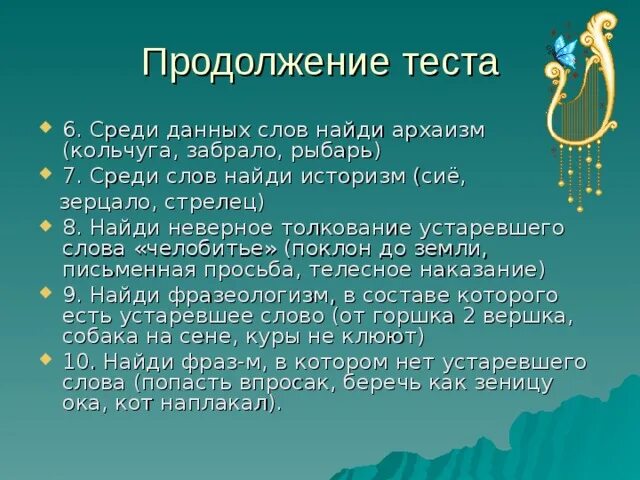 Продолжение теста

6. Среди данных слов найди архаизм (кольчуга, забрало, рыбарь)

7. Среди слов найди историзм (сиё, зерцало, стрелец)

8. Найди неверное толкование устаревшего слова «челобитье» (поклон до земли, письменная просьба, телесное наказание)

9. Найди фразеологизм, в составе которого есть устаревшее слово (от горшка 2 вершка, собака на сене, куры не клюют)

10. Найди фраз-м, в котором нет устаревшего слова (попасть впросак, беречь как зеницу ока, кот наплакал).